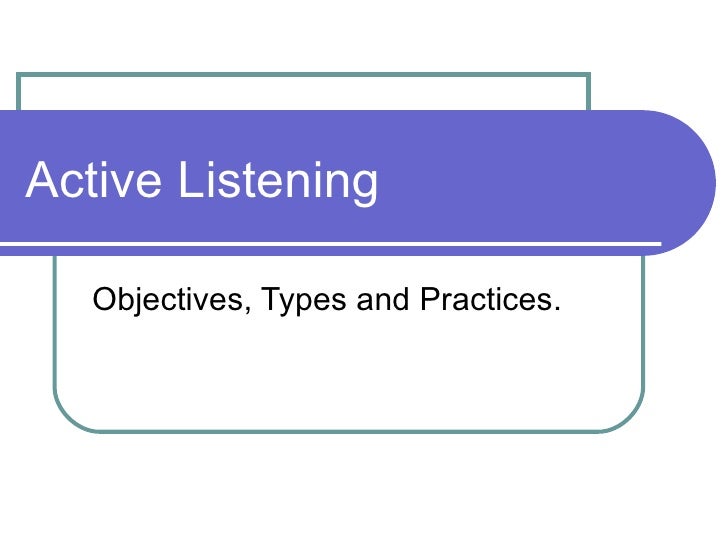 Active Listening

Objectives, Types and Practices.